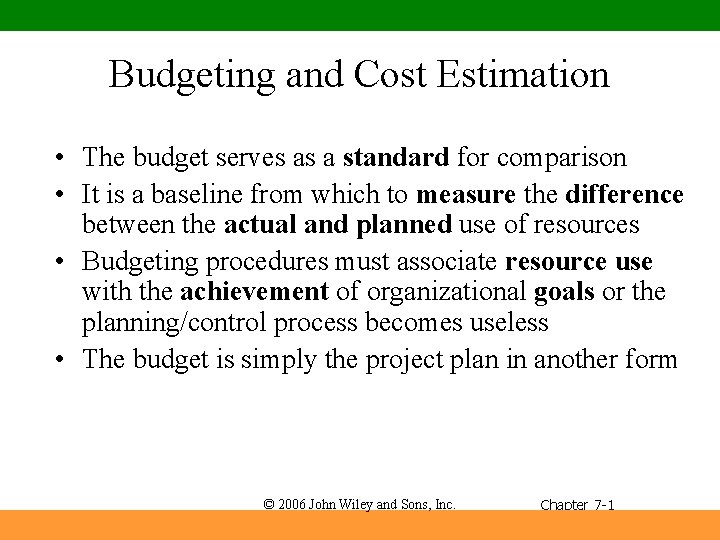 Budgeting and Cost Estimation

• The budget serves as a standard for comparison
• It is a baseline from which to measure the difference between the actual and planned use of resources
• Budgeting procedures must associate resource use with the achievement of organizational goals or the planning/control process becomes useless
• The budget is simply the project plan in another form

© 2006 John Wiley and Sons, Inc.

Chapter 7-1